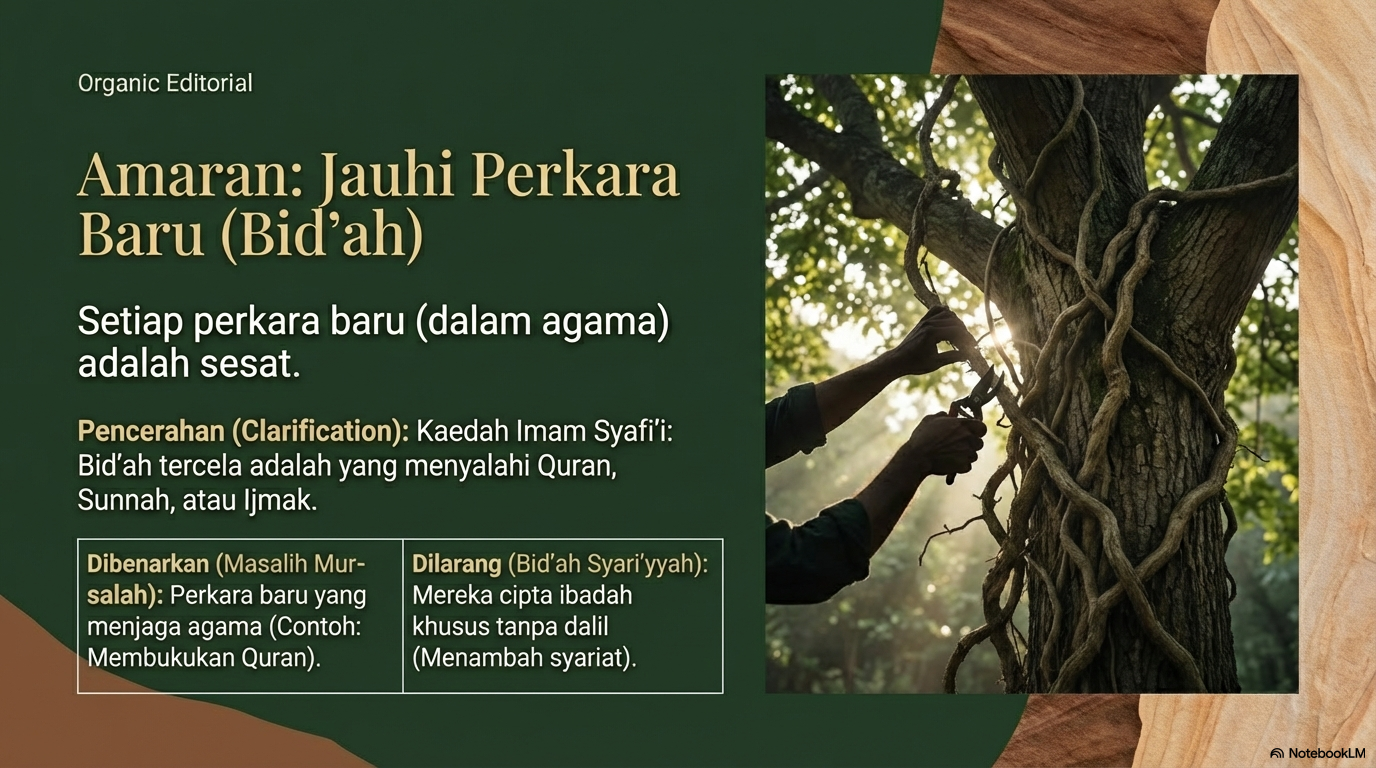 Organic Editorial

Amaran: Jauhi Perkara Baru (Bid'ah)

Setiap perkara baru (dalam agama) adalah sesat.

Pencerahan (Clarification): Kaedah Imam Syafi'i: Bid'ah tercela adalah yang menyalahi Quran, Sunnah, atau Ijmak.

| Dibenarkan (Masalih Mursalah): Perkara baru yang menjaga agama (Contoh: Membukukan Quran). | Dilarang (Bid'ah Syari'yyah): Mereka cipta ibadah khusus tanpa dalil (Menambah syariat). |
|---|---|

NotebookLM